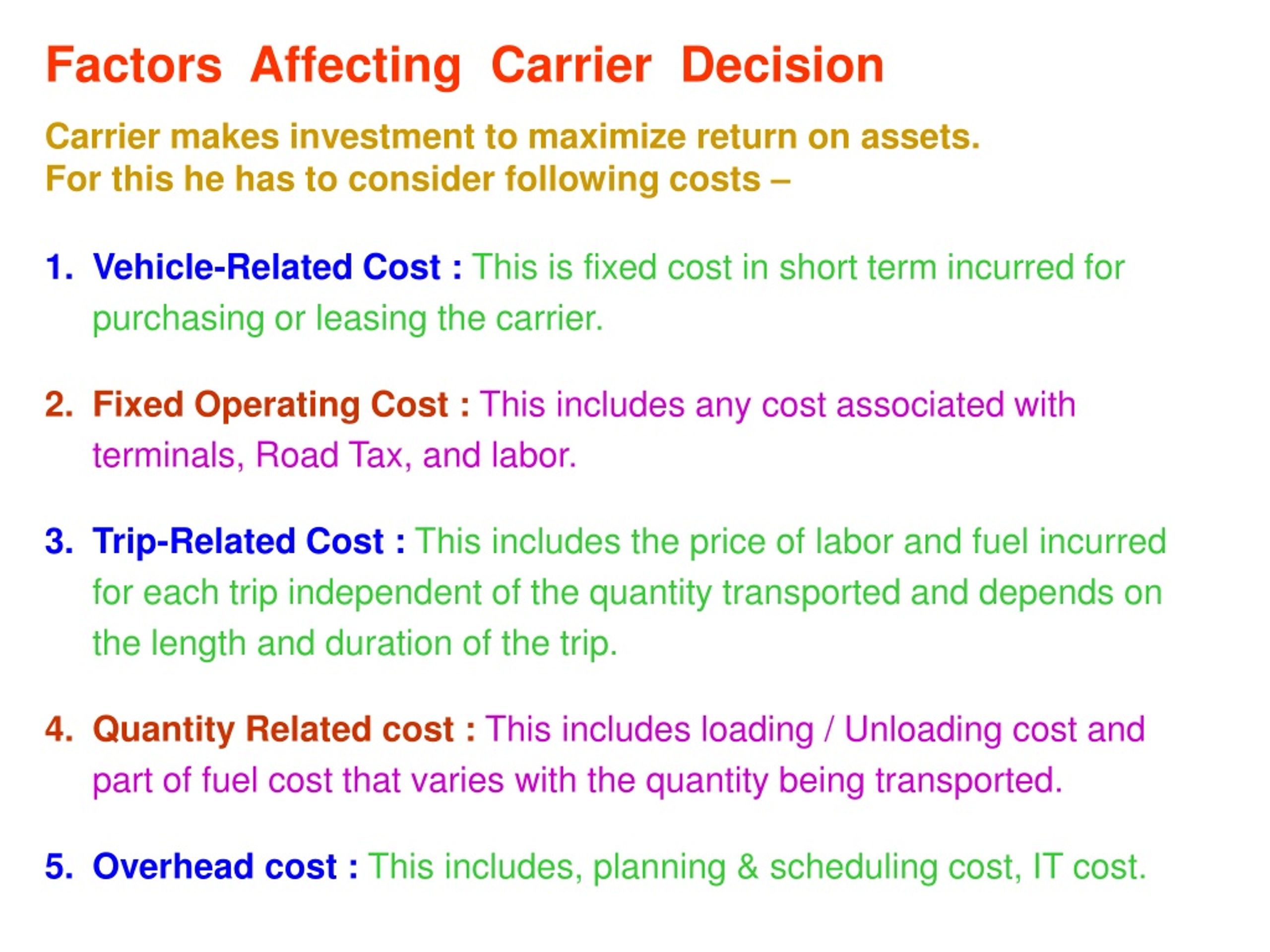 Factors Affecting Carrier Decision

Carrier makes investment to maximize return on assets.
For this he has to consider following costs –

1. Vehicle-Related Cost : This is fixed cost in short term incurred for purchasing or leasing the carrier.

2. Fixed Operating Cost : This includes any cost associated with terminals, Road Tax, and labor.

3. Trip-Related Cost : This includes the price of labor and fuel incurred for each trip independent of the quantity transported and depends on the length and duration of the trip.

4. Quantity Related cost : This includes loading / Unloading cost and part of fuel cost that varies with the quantity being transported.

5. Overhead cost : This includes, planning & scheduling cost, IT cost.